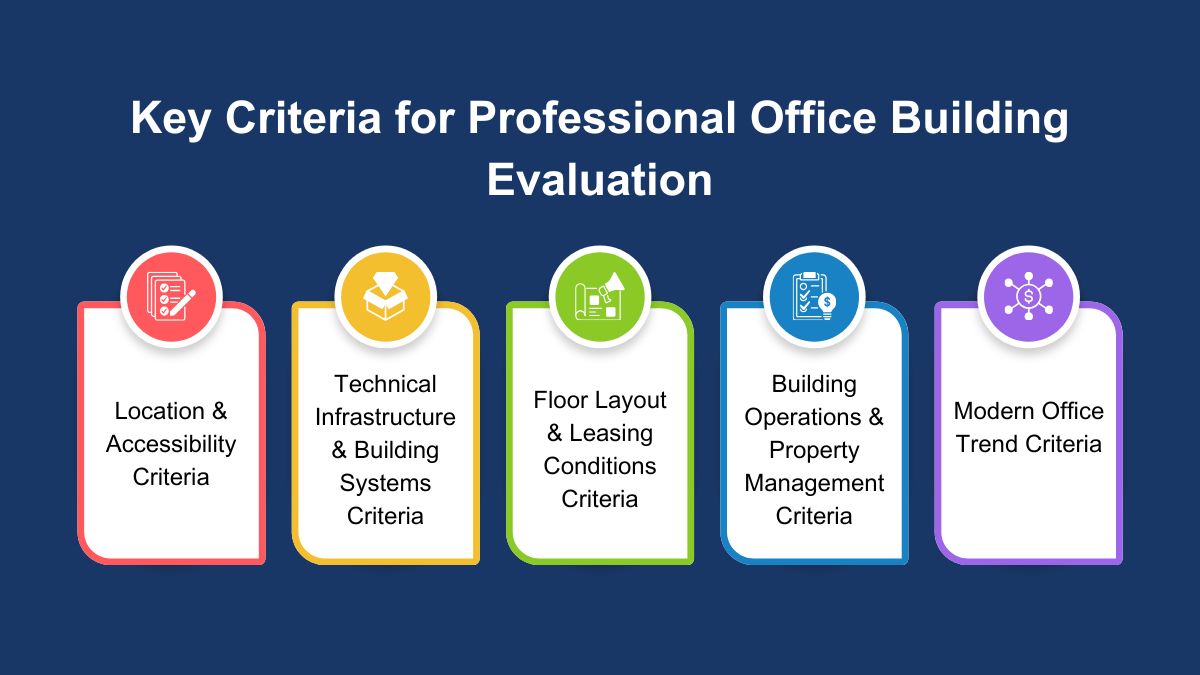 Key Criteria for Professional Office Building Evaluation

Location & Accessibility Criteria

Technical Infrastructure & Building Systems Criteria

Floor Layout & Leasing Conditions Criteria

Building Operations & Property Management Criteria

Modern Office Trend Criteria